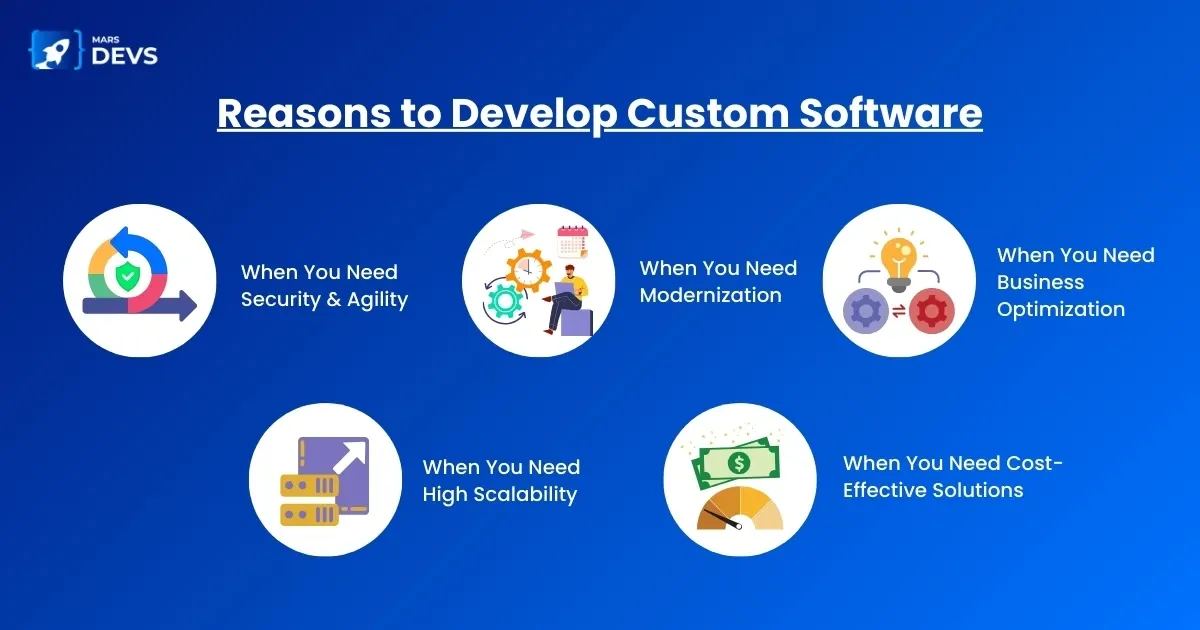 MARS DEVS

Reasons to Develop Custom Software

When You Need Security & Agility

When You Need Modernization

When You Need Business Optimization

When You Need High Scalability

When You Need Cost-Effective Solutions